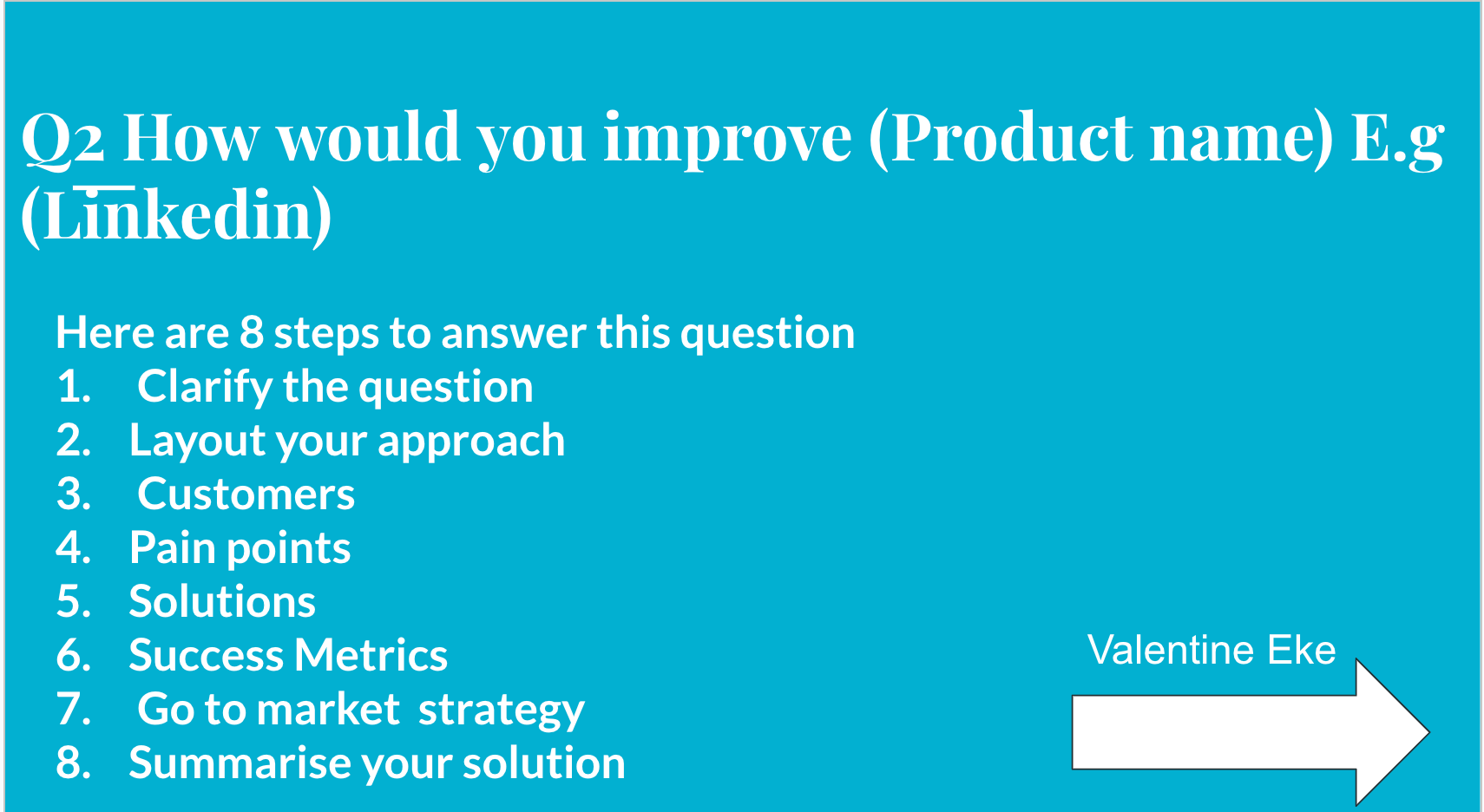 Q2 How would you improve (Product name) E.g (Linkedin)

Here are 8 steps to answer this question
1. Clarify the question
2. Layout your approach
3. Customers
4. Pain points
5. Solutions
6. Success Metrics
7. Go to market strategy
8. Summarise your solution

Valentine Eke